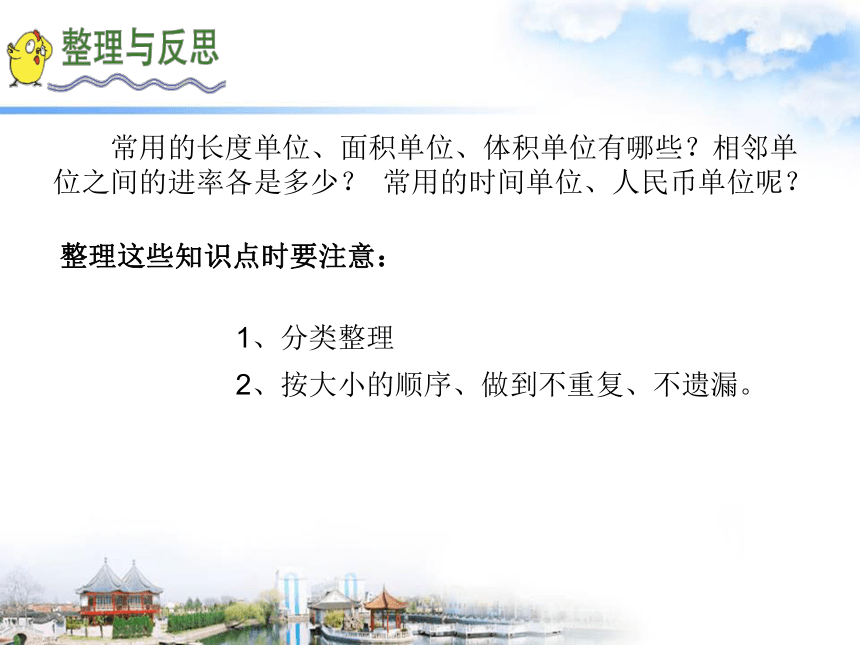 整理与反思

常用的长度单位、面积单位、体积单位有哪些？相邻单位之间的进率各是多少？ 常用的时间单位、人民币单位呢？

整理这些知识点时要注意：

1、分类整理

2、按大小的顺序、做到不重复、不遗漏。